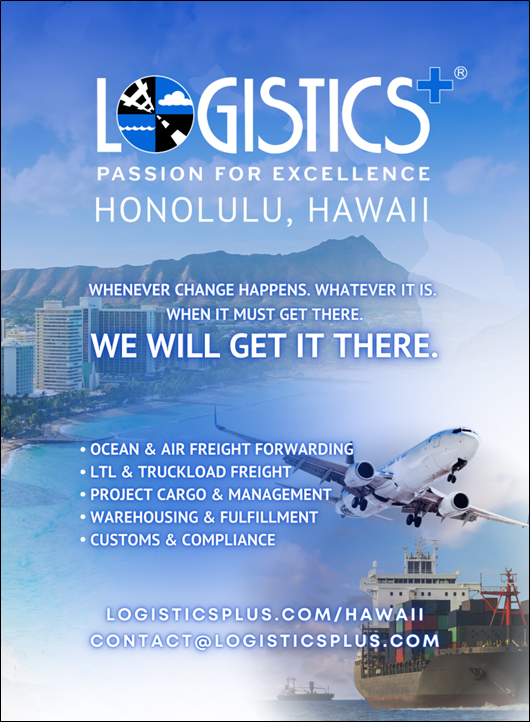 LOGISTICS+®
PASSION FOR EXCELLENCE
HONOLULU, HAWAII

WHENEVER CHANGE HAPPENS. WHATEVER IT IS. WHEN IT MUST GET THERE.
WE WILL GET IT THERE.

• OCEAN & AIR FREIGHT FORWARDING
• LTL & TRUCKLOAD FREIGHT
• PROJECT CARGO & MANAGEMENT
• WAREHOUSING & FULFILLMENT
• CUSTOMS & COMPLIANCE

LOGISTICSPLUS.COM/HAWAII
CONTACT@LOGISTICSPLUS.COM